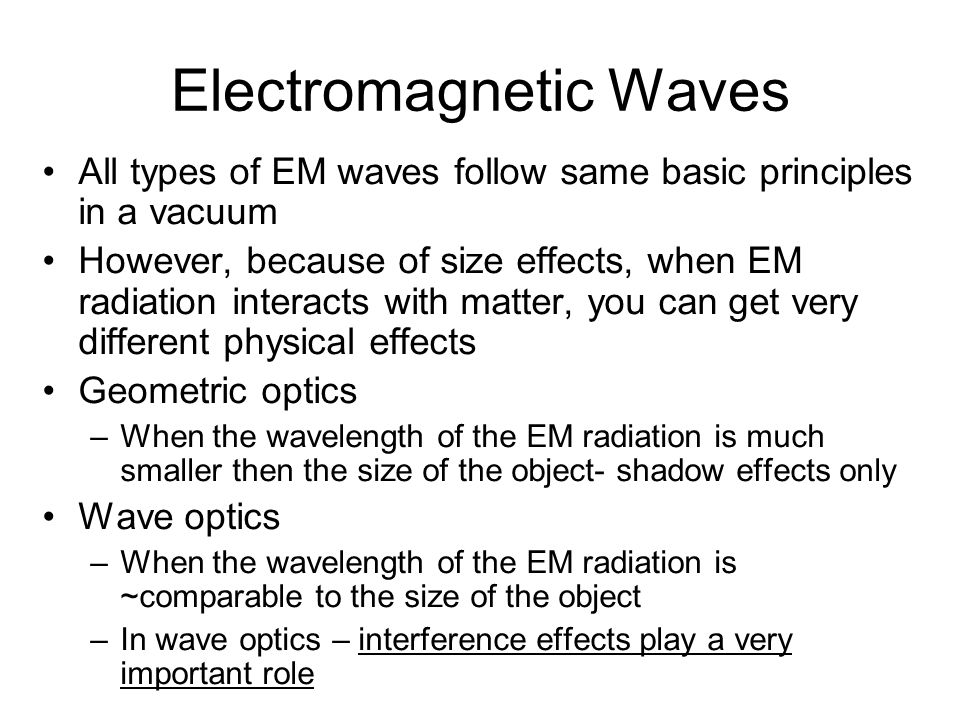 Electromagnetic Waves

• All types of EM waves follow same basic principles in a vacuum
• However, because of size effects, when EM radiation interacts with matter, you can get very different physical effects
• Geometric optics
  – When the wavelength of the EM radiation is much smaller then the size of the object- shadow effects only
• Wave optics
  – When the wavelength of the EM radiation is ~comparable to the size of the object
  – In wave optics – interference effects play a very important role